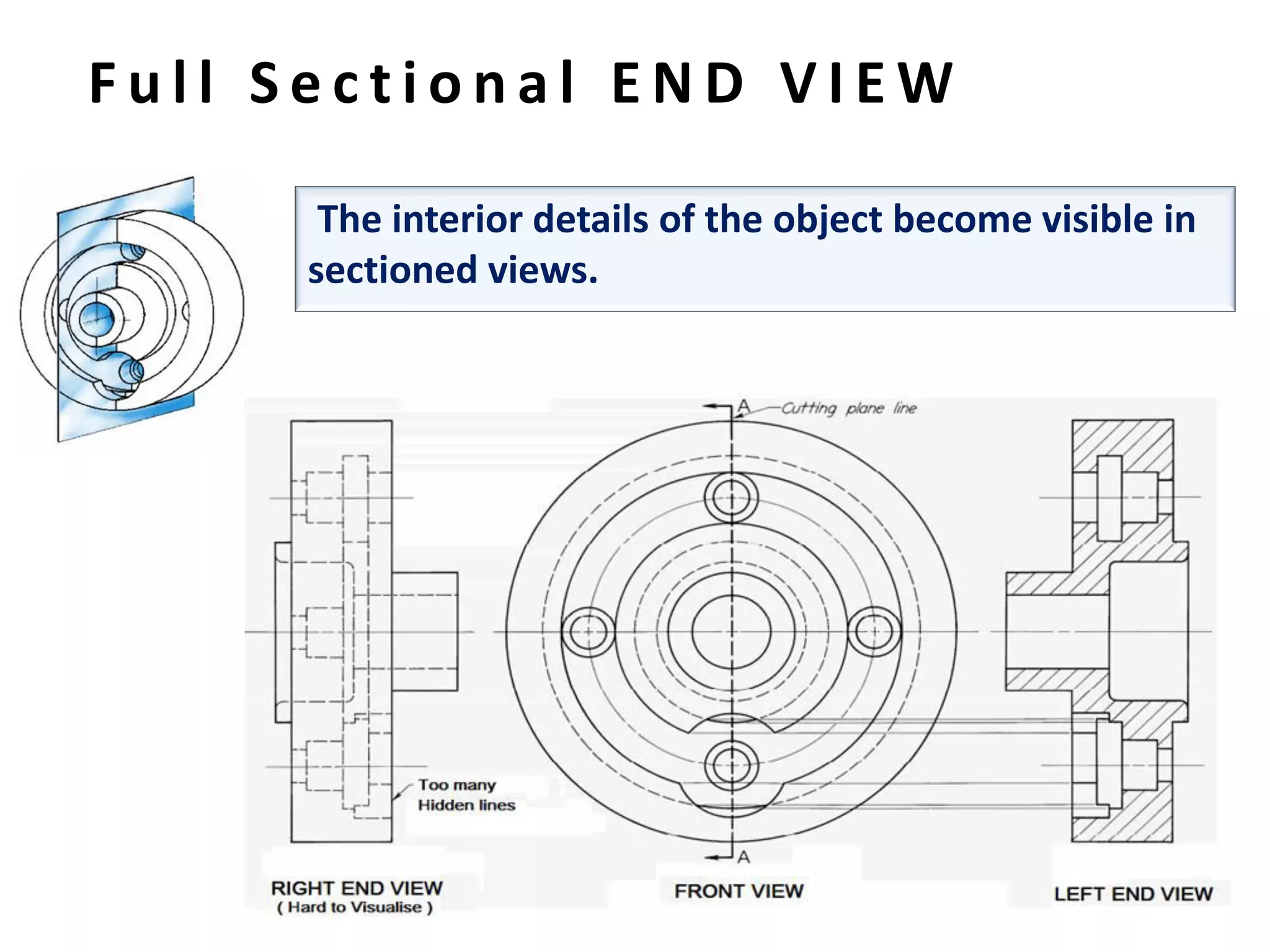 Full Sectional END VIEW

The interior details of the object become visible in sectioned views.

A Cutting plane line

Too many Hidden lines

A

RIGHT END VIEW
( Hard to Visualise )

FRONT VIEW

LEFT END VIEW